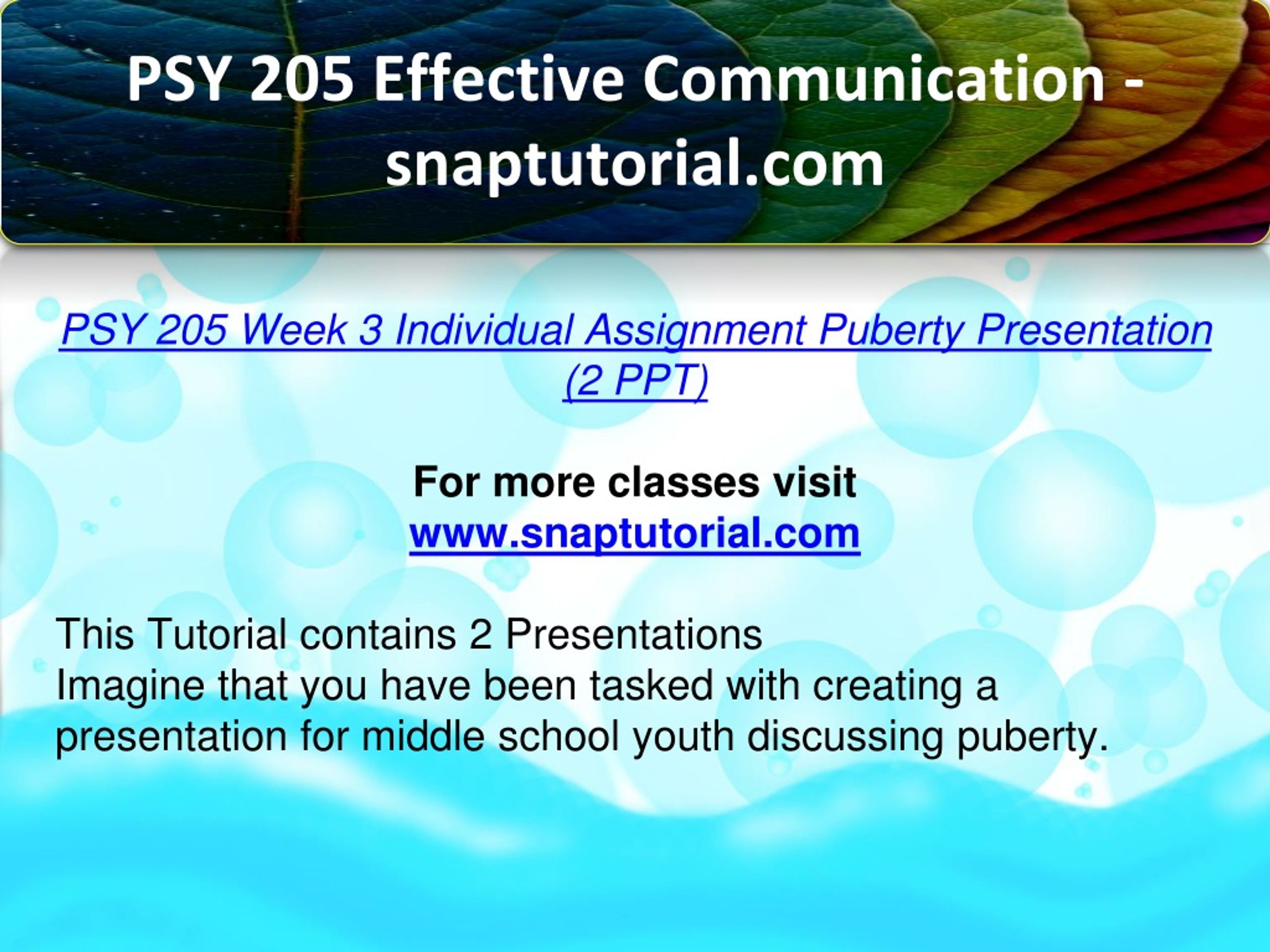 PSY 205 Effective Communication - snaptutorial.com

PSY 205 Week 3 Individual Assignment Puberty Presentation (2 PPT)

For more classes visit
www.snaptutorial.com

This Tutorial contains 2 Presentations
Imagine that you have been tasked with creating a presentation for middle school youth discussing puberty.